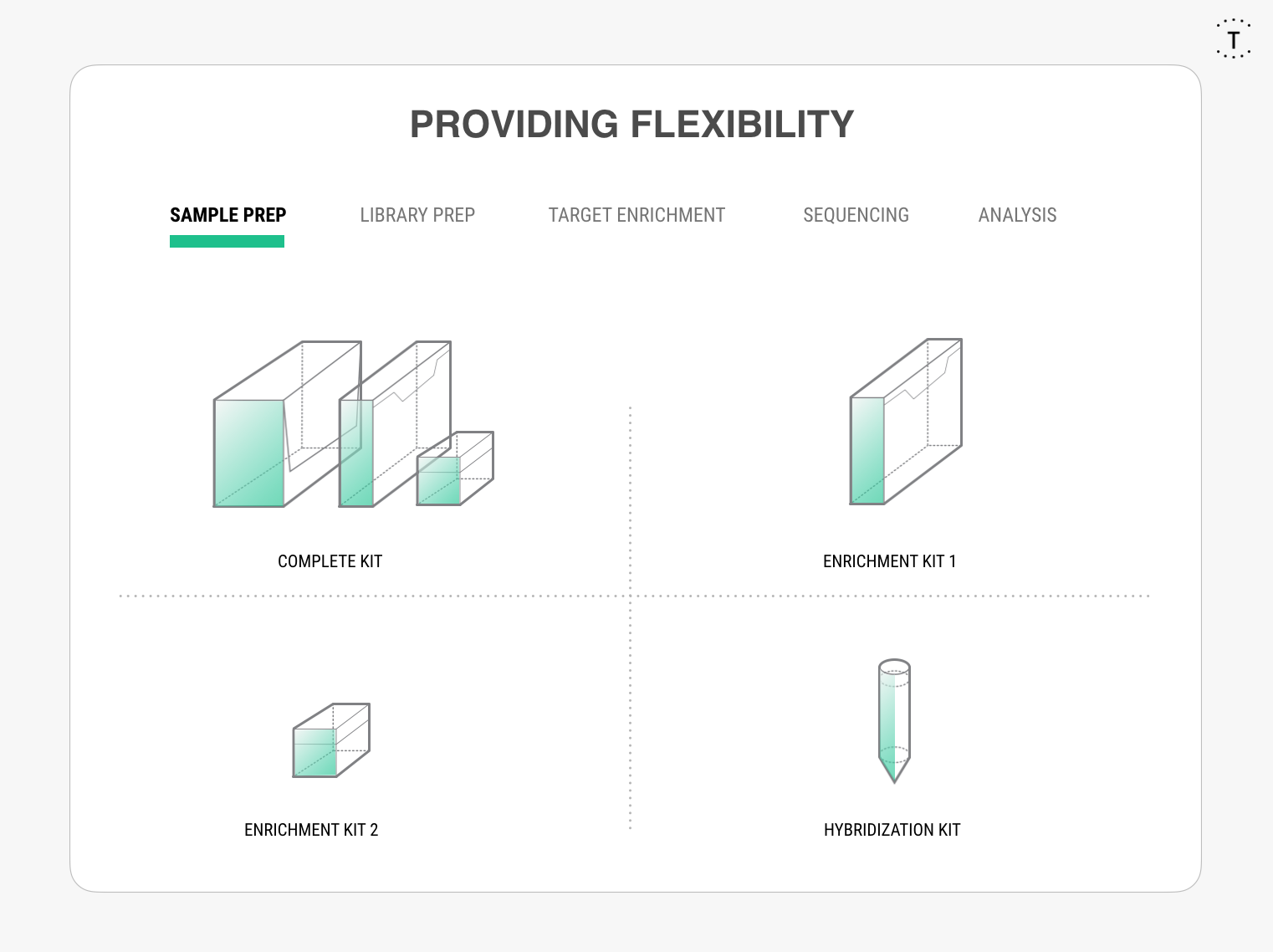 T

PROVIDING FLEXIBILITY

SAMPLE PREP LIBRARY PREP TARGET ENRICHMENT SEQUENCING ANALYSIS

COMPLETE KIT

ENRICHMENT KIT 1

ENRICHMENT KIT 2

HYBRIDIZATION KIT